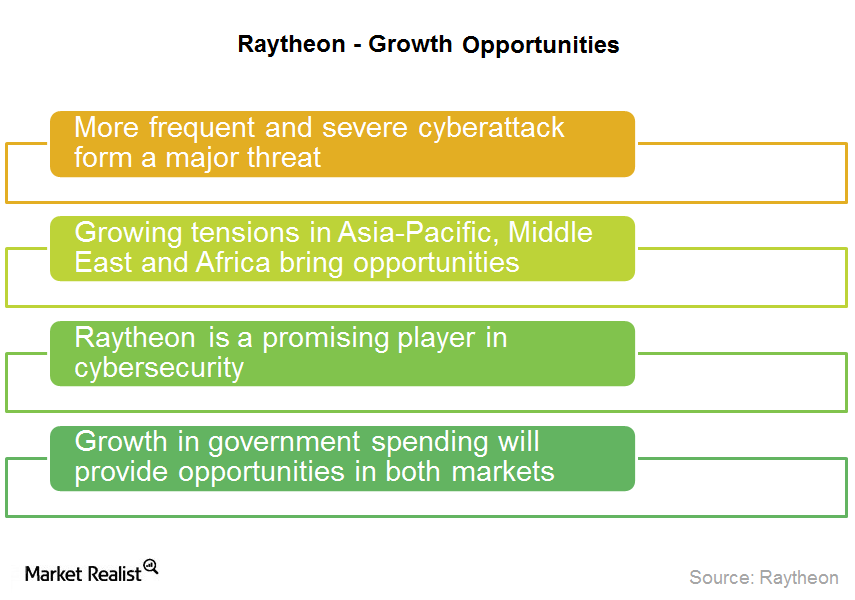 Raytheon - Growth Opportunities

More frequent and severe cyberattack form a major threat

Growing tensions in Asia-Pacific, Middle East and Africa bring opportunities

Raytheon is a promising player in cybersecurity

Growth in government spending will provide opportunities in both markets

Market Realist

Source: Raytheon